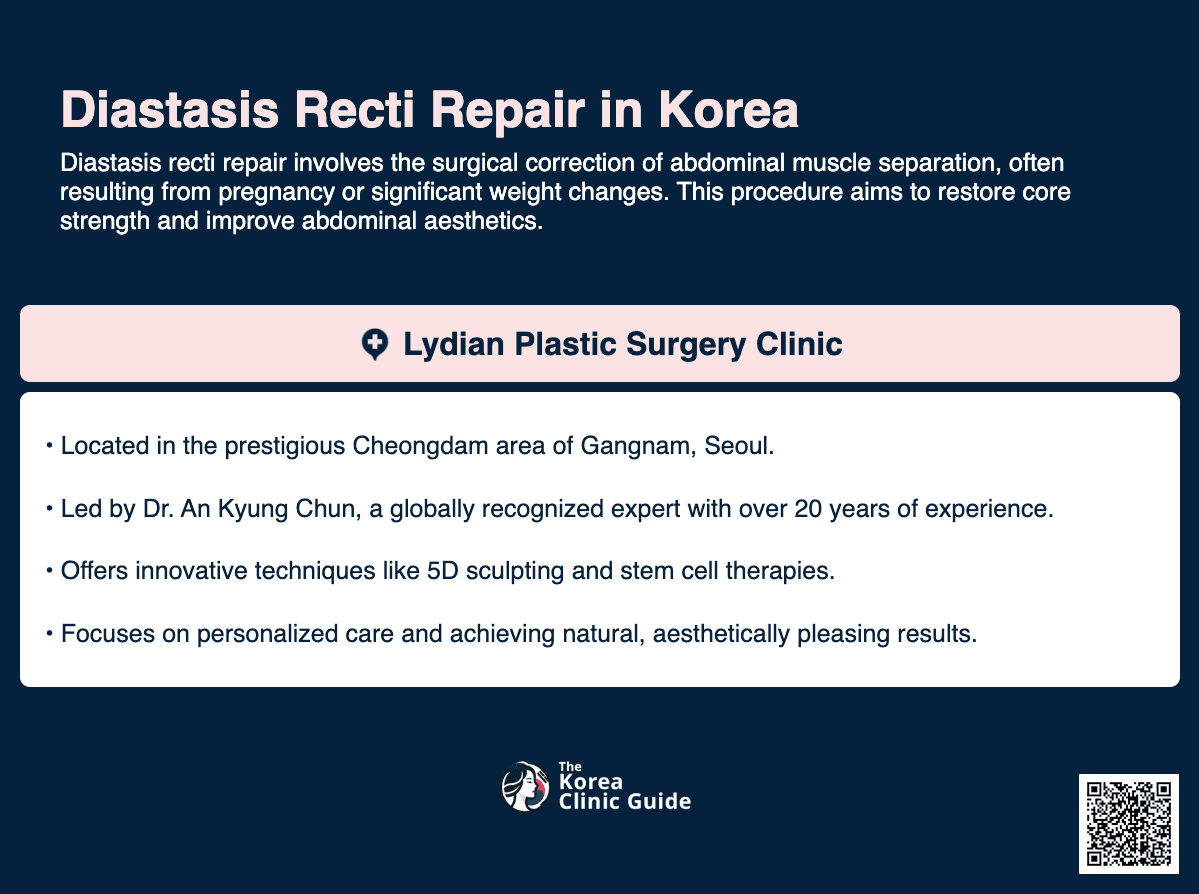 Diastasis Recti Repair in Korea

Diastasis recti repair involves the surgical correction of abdominal muscle separation, often resulting from pregnancy or significant weight changes. This procedure aims to restore core strength and improve abdominal aesthetics.

Lydian Plastic Surgery Clinic

• Located in the prestigious Cheongdam area of Gangnam, Seoul.

• Led by Dr. An Kyung Chun, a globally recognized expert with over 20 years of experience.

• Offers innovative techniques like 5D sculpting and stem cell therapies.

• Focuses on personalized care and achieving natural, aesthetically pleasing results.

The Korea Clinic Guide